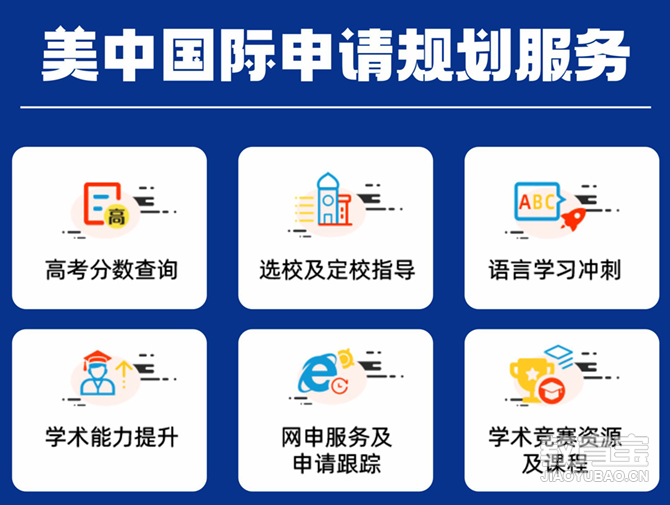 美中国际申请规划服务

高

高考分数查询

选校及定校指导

ABC

语言学习冲刺

学术能力提升

网申服务及申请跟踪

学术竞赛资源及课程

教育宝
JIAOYUBAO.CN